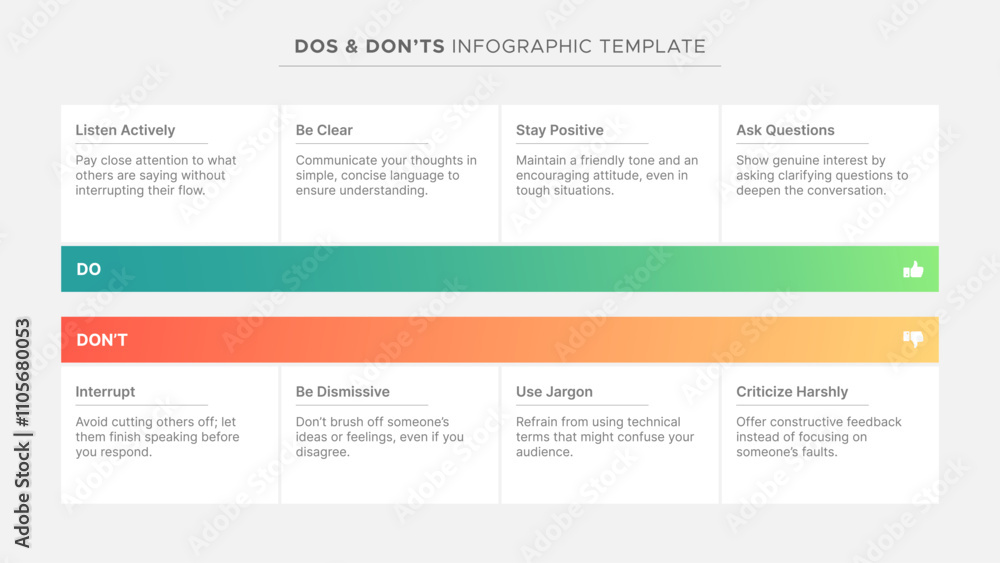 DOS & DON'TS INFOGRAPHIC TEMPLATE

Listen Actively
Pay close attention to what others are saying without interrupting their flow.

Be Clear
Communicate your thoughts in simple, concise language to ensure understanding.

Stay Positive
Maintain a friendly tone and an encouraging attitude, even in tough situations.

Ask Questions
Show genuine interest by asking clarifying questions to deepen the conversation.

DO

DON'T

Interrupt
Avoid cutting others off; let them finish speaking before you respond.

Be Dismissive
Don't brush off someone's ideas or feelings, even if you disagree.

Use Jargon
Refrain from using technical terms that might confuse your audience.

Criticize Harshly
Offer constructive feedback instead of focusing on someone's faults.

Adobe Stock | #1105680053